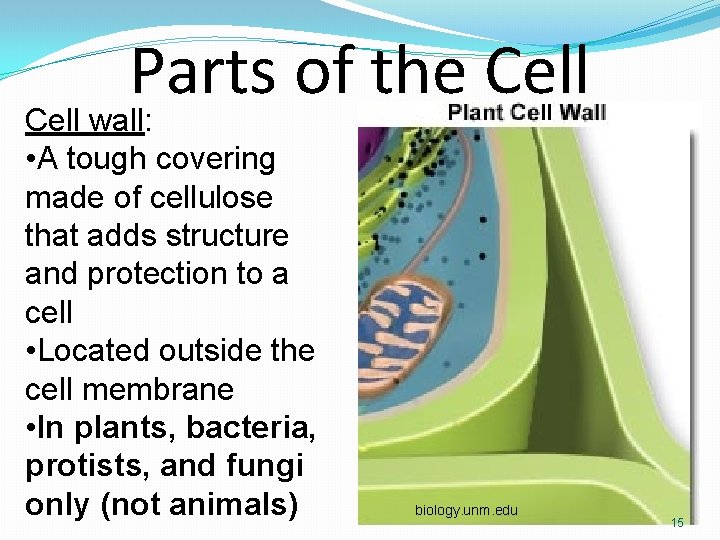 Parts of the Cell

Cell wall:
•A tough covering made of cellulose that adds structure and protection to a cell
•Located outside the cell membrane
•In plants, bacteria, protists, and fungi only (not animals)

Plant Cell Wall

biology.unm.edu

15